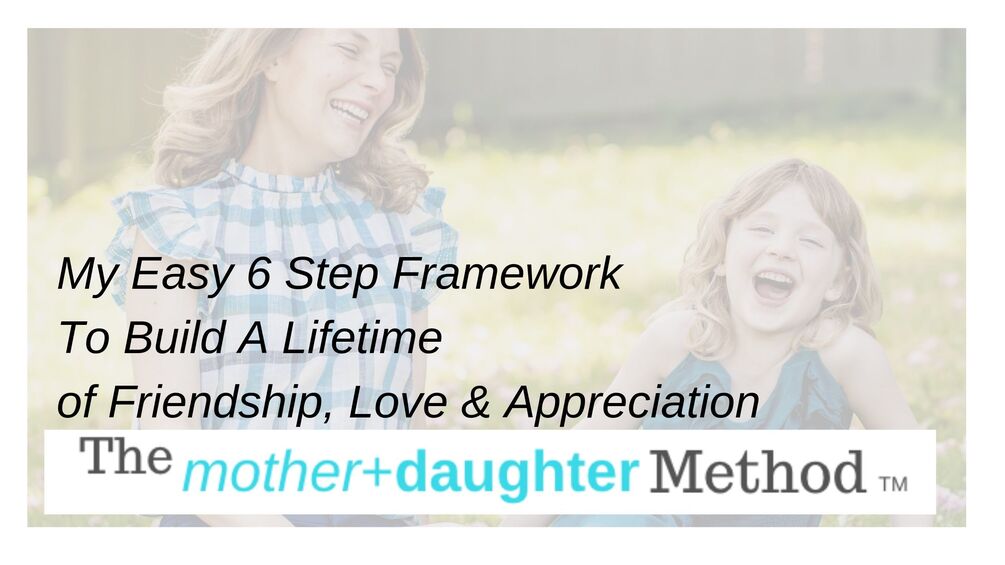 My Easy 6 Step Framework
To Build A Lifetime
of Friendship, Love & Appreciation

The mother+daughter Method TM